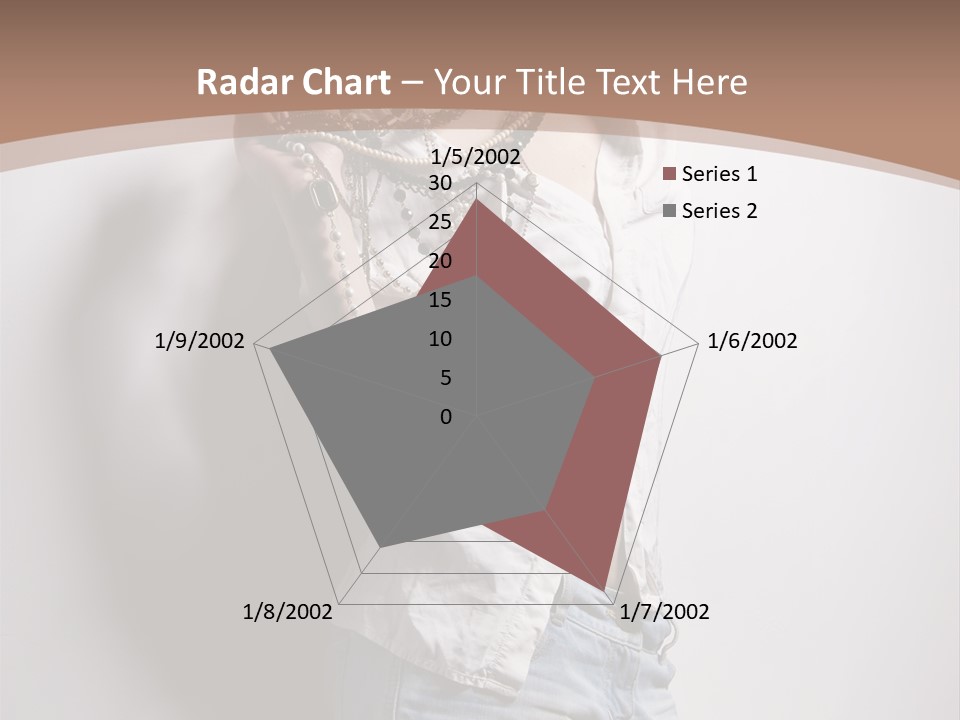 Radar Chart – Your Title Text Here

1/5/2002
30
25
20
15
10
5
0
1/6/2002
1/7/2002
1/8/2002
1/9/2002

Series 1
Series 2